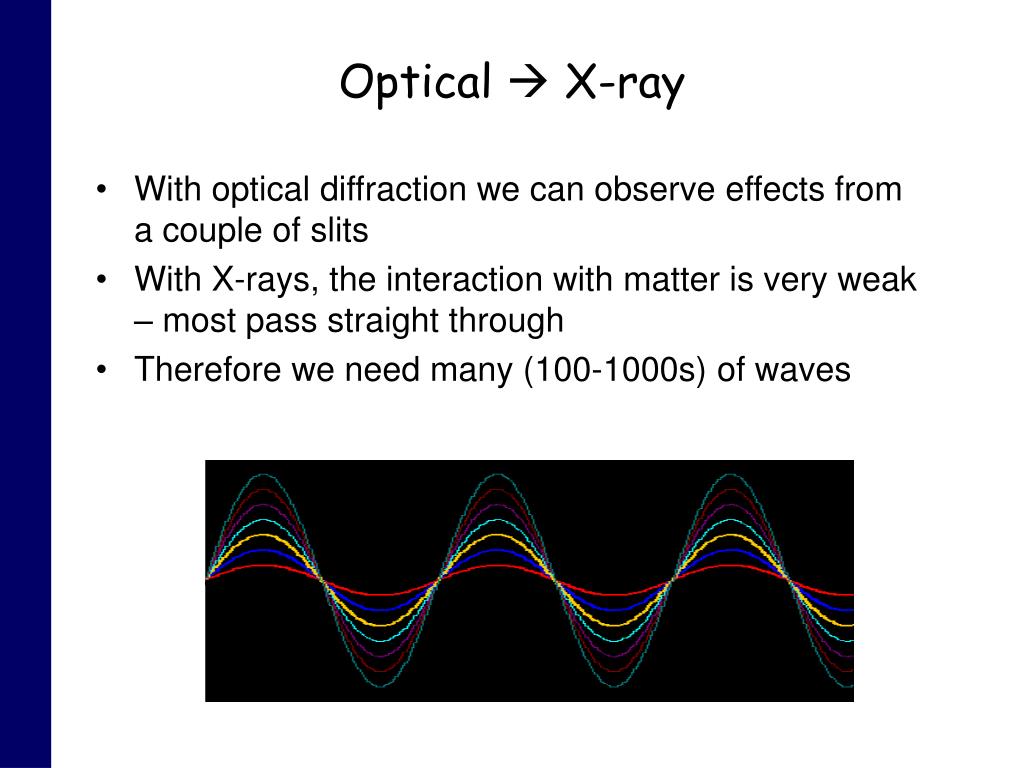 Optical → X-ray

• With optical diffraction we can observe effects from a couple of slits
• With X-rays, the interaction with matter is very weak – most pass straight through
• Therefore we need many (100-1000s) of waves